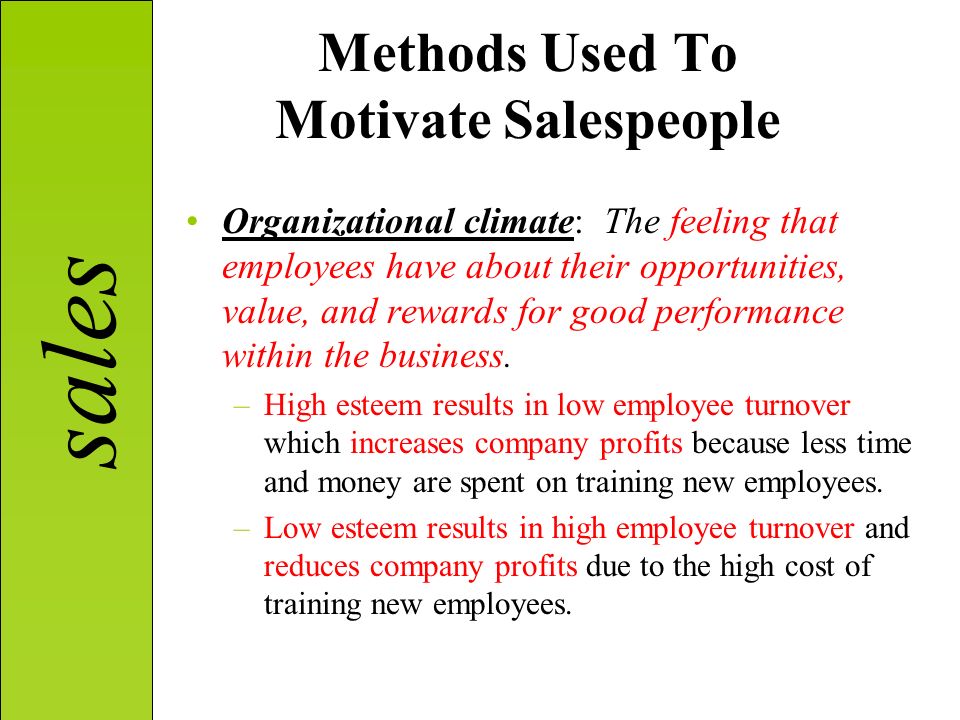 sales

Methods Used To Motivate Salespeople

• Organizational climate: The feeling that employees have about their opportunities, value, and rewards for good performance within the business.
– High esteem results in low employee turnover which increases company profits because less time and money are spent on training new employees.
– Low esteem results in high employee turnover and reduces company profits due to the high cost of training new employees.